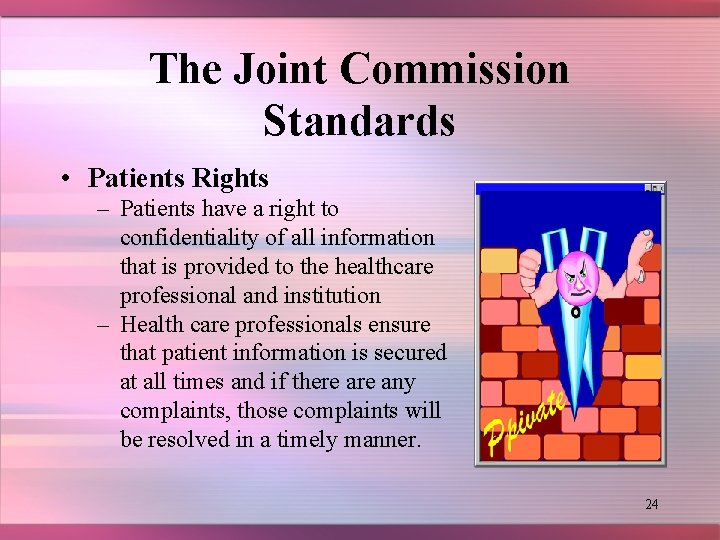 The Joint Commission Standards

• Patients Rights

– Patients have a right to confidentiality of all information that is provided to the healthcare professional and institution

– Health care professionals ensure that patient information is secured at all times and if there are any complaints, those complaints will be resolved in a timely manner.

Private

24